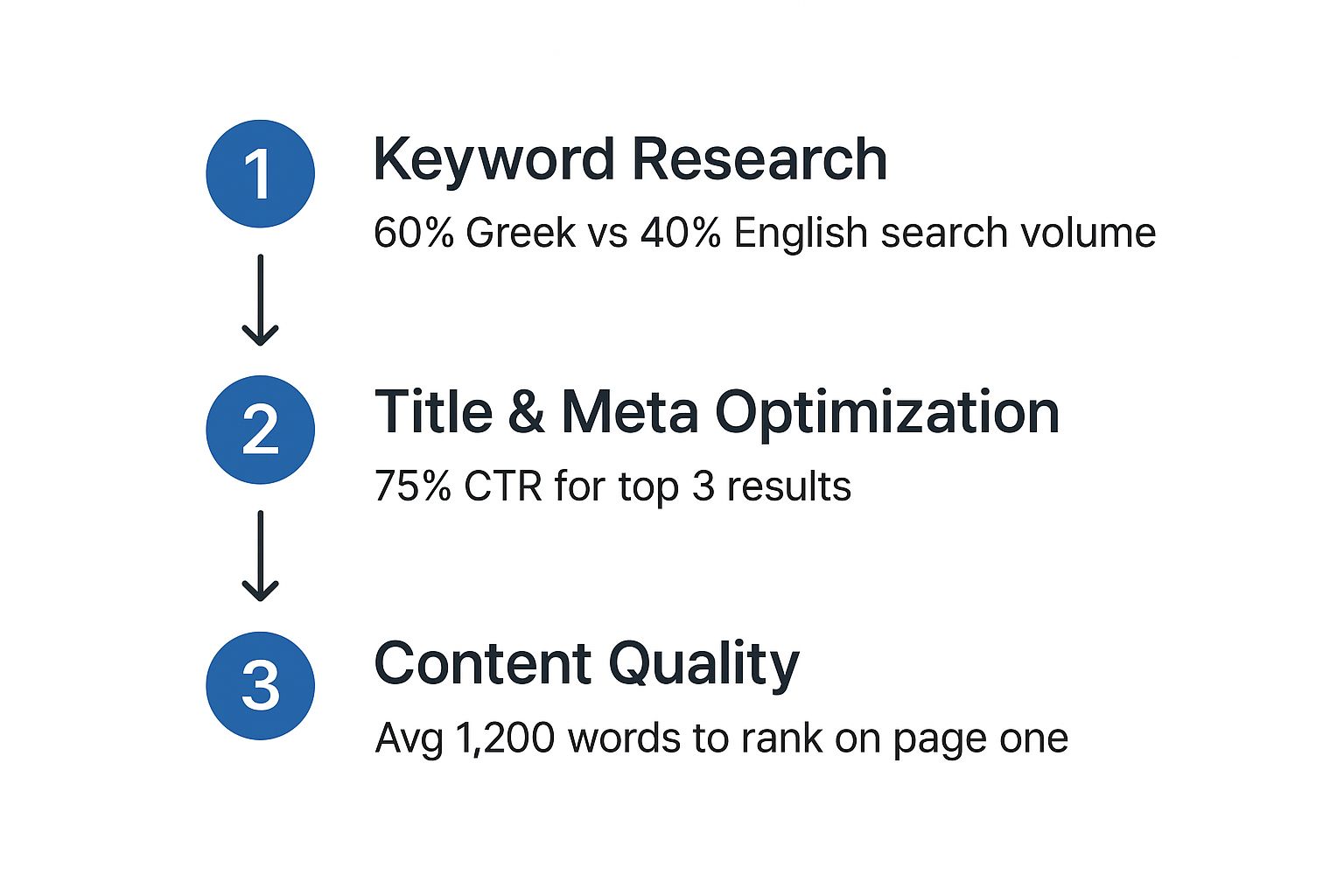 1

Keyword Research

60% Greek vs 40% English search volume

2

Title & Meta Optimization

75% CTR for top 3 results

3

Content Quality

Avg 1,200 words to rank on page one